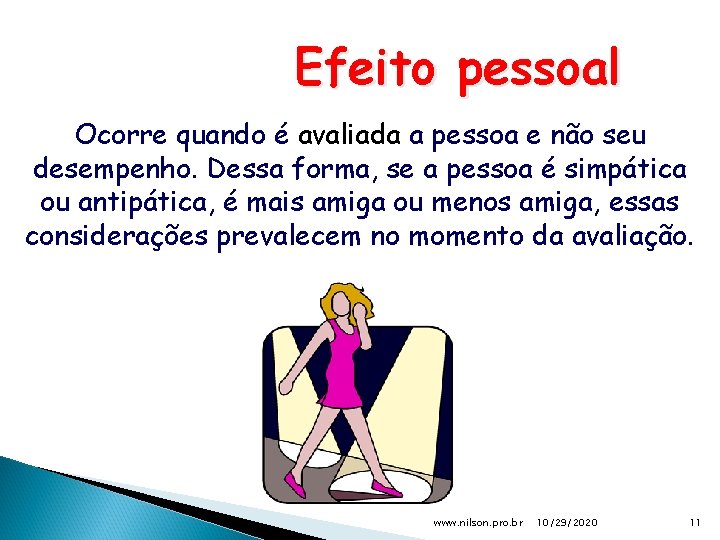 Efeito pessoal

Ocorre quando é avaliada a pessoa e não seu desempenho. Dessa forma, se a pessoa é simpática ou antipática, é mais amiga ou menos amiga, essas considerações prevalecem no momento da avaliação.

www.nilson.pro.br 10/29/2020 11